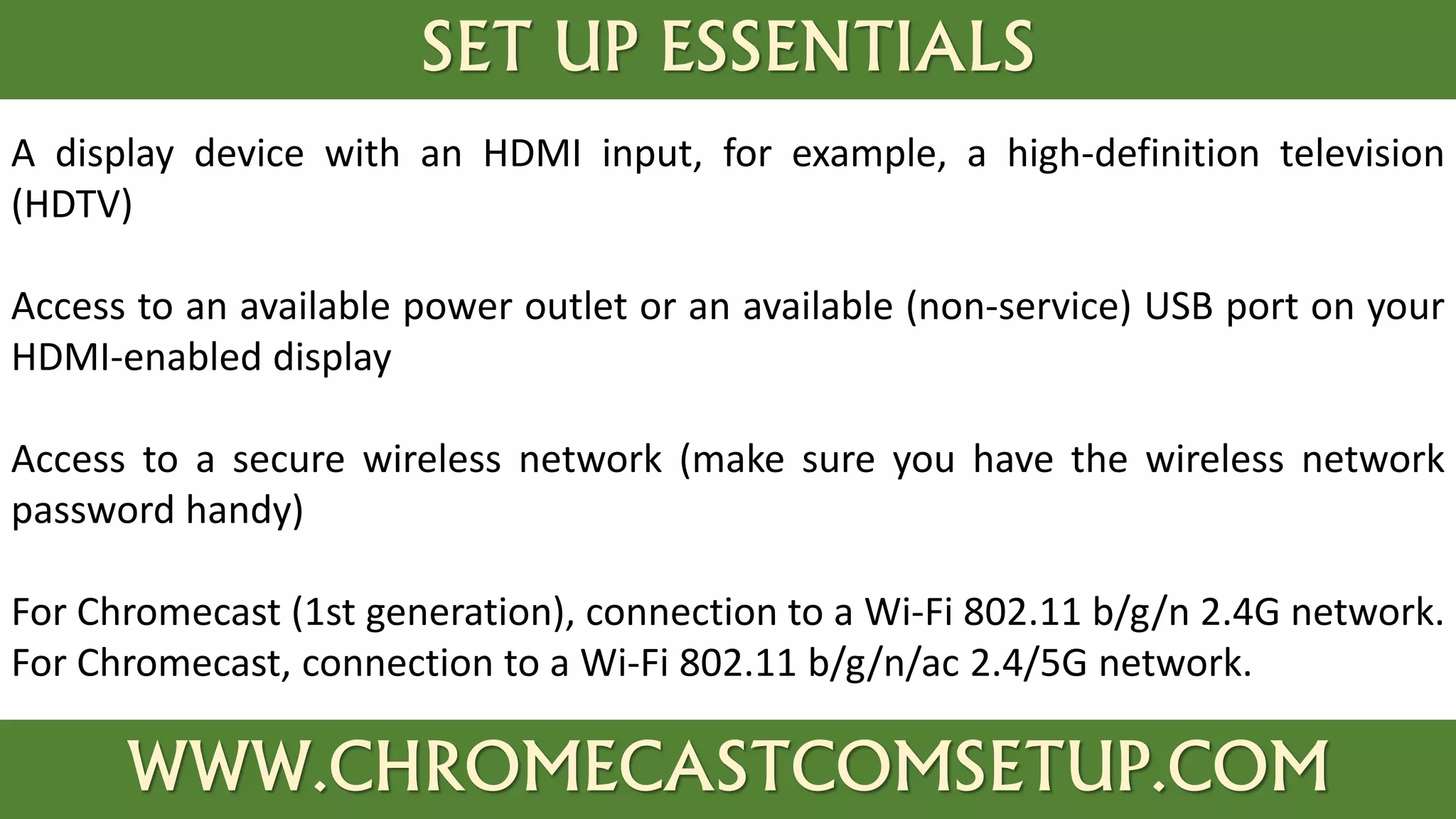 SET UP ESSENTIALS

A display device with an HDMI input, for example, a high-definition television (HDTV)

Access to an available power outlet or an available (non-service) USB port on your HDMI-enabled display

Access to a secure wireless network (make sure you have the wireless network password handy)

For Chromecast (1st generation), connection to a Wi-Fi 802.11 b/g/n 2.4G network.
For Chromecast, connection to a Wi-Fi 802.11 b/g/n/ac 2.4/5G network.

WWW.CHROMECASTCOMSETUP.COM